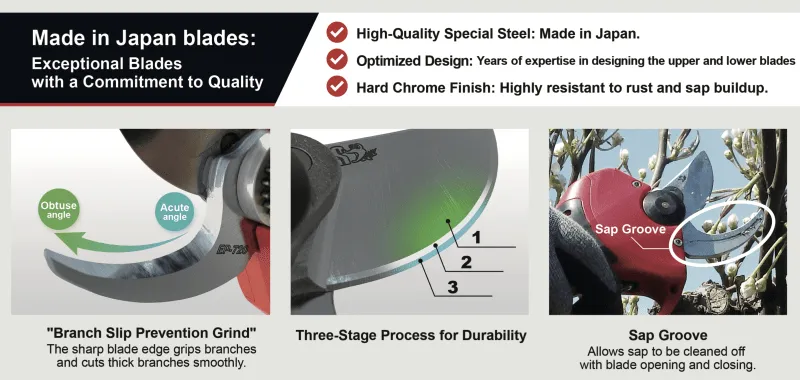 Made in Japan blades:
Exceptional Blades with a Commitment to Quality

High-Quality Special Steel: Made in Japan.
Optimized Design: Years of expertise in designing the upper and lower blades
Hard Chrome Finish: Highly resistant to rust and sap buildup.

Obtuse angle
Acute angle
EP-720

"Branch Slip Prevention Grind"
The sharp blade edge grips branches and cuts thick branches smoothly.

1
2
3

Three-Stage Process for Durability

Sap Groove

Sap Groove
Allows sap to be cleaned off with blade opening and closing.